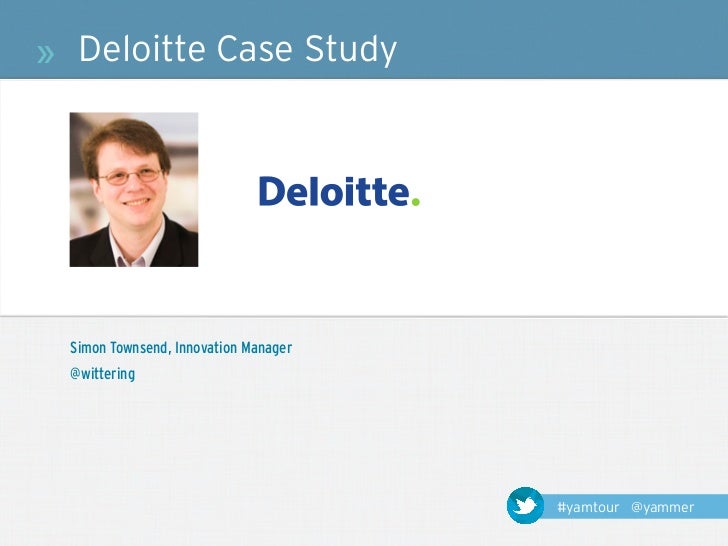 » Deloitte Case Study

Deloitte.

Simon Townsend, Innovation Manager
@wittering

#yamtour @yammer